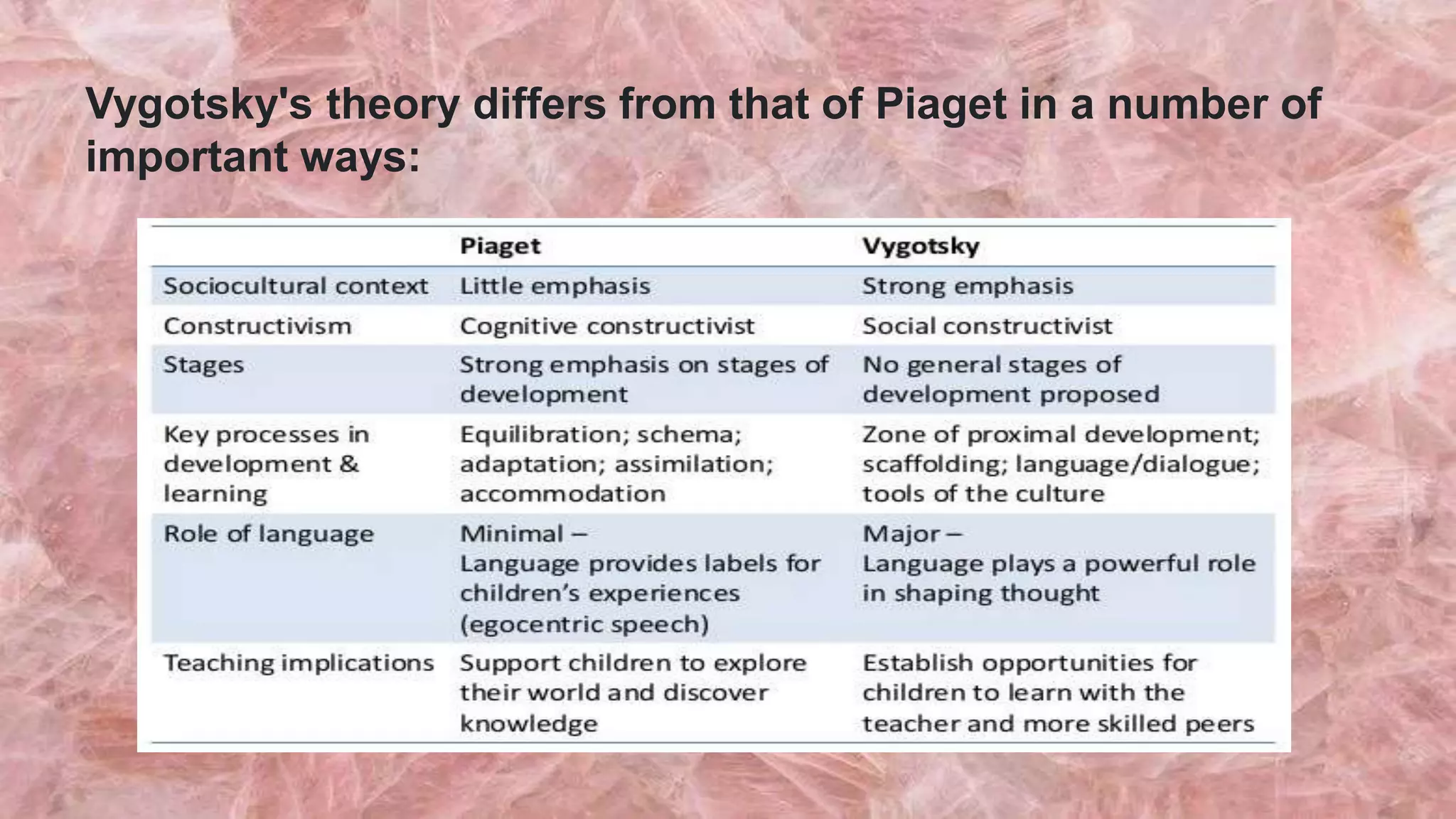 Vygotsky's theory differs from that of Piaget in a number of important ways:

| | Piaget | Vygotsky |
|---|---|---|
| Sociocultural context | Little emphasis | Strong emphasis |
| Constructivism | Cognitive constructivist | Social constructivist |
| Stages | Strong emphasis on stages of development | No general stages of development proposed |
| Key processes in development & learning | Equilibration; schema; adaptation; assimilation; accommodation | Zone of proximal development; scaffolding; language/dialogue; tools of the culture |
| Role of language | Minimal – Language provides labels for children's experiences (egocentric speech) | Major – Language plays a powerful role in shaping thought |
| Teaching implications | Support children to explore their world and discover knowledge | Establish opportunities for children to learn with the teacher and more skilled peers |